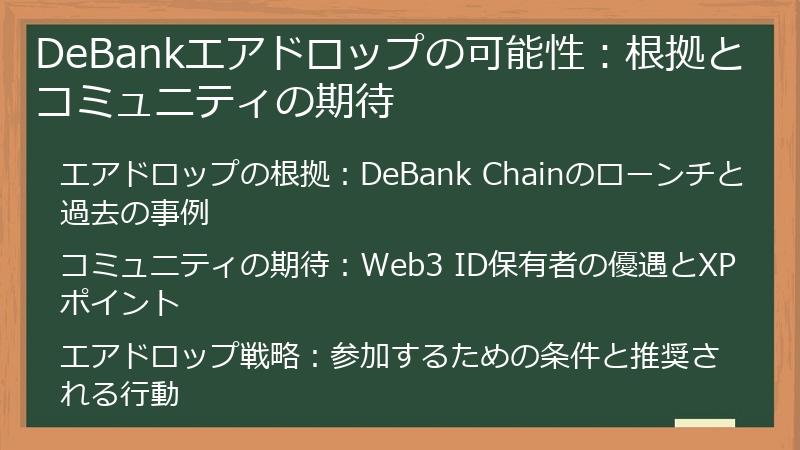 DeBankエアドロップの可能性：根拠とコミュニティの期待

エアドロップの根拠：DeBank Chainのローンチと過去の事例

コミュニティの期待：Web3 ID保有者の優遇とXPポイント

エアドロップ戦略：参加するための条件と推奨される行動